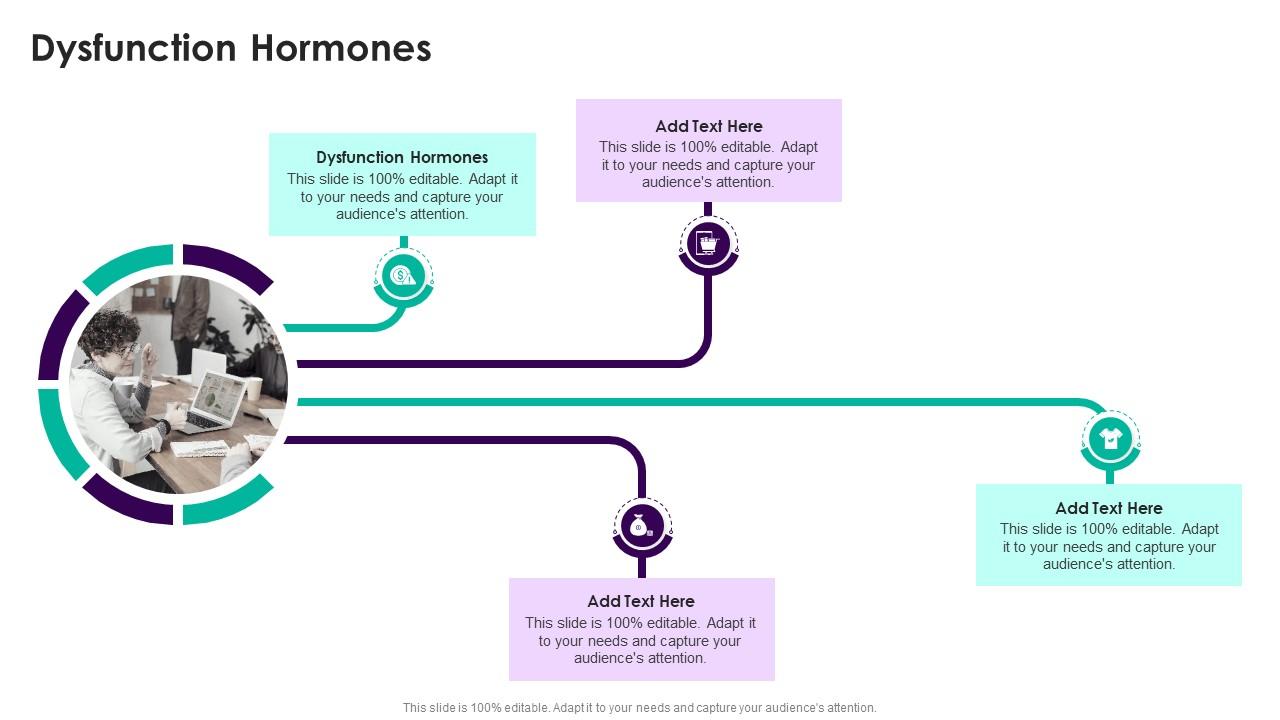 Dysfunction Hormones

Dysfunction Hormones
This slide is 100% editable. Adapt it to your needs and capture your audience's attention.

Add Text Here
This slide is 100% editable. Adapt it to your needs and capture your audience's attention.

Add Text Here
This slide is 100% editable. Adapt it to your needs and capture your audience's attention.

Add Text Here
This slide is 100% editable. Adapt it to your needs and capture your audience's attention.

This slide is 100% editable. Adapt it to your needs and capture your audience's attention.